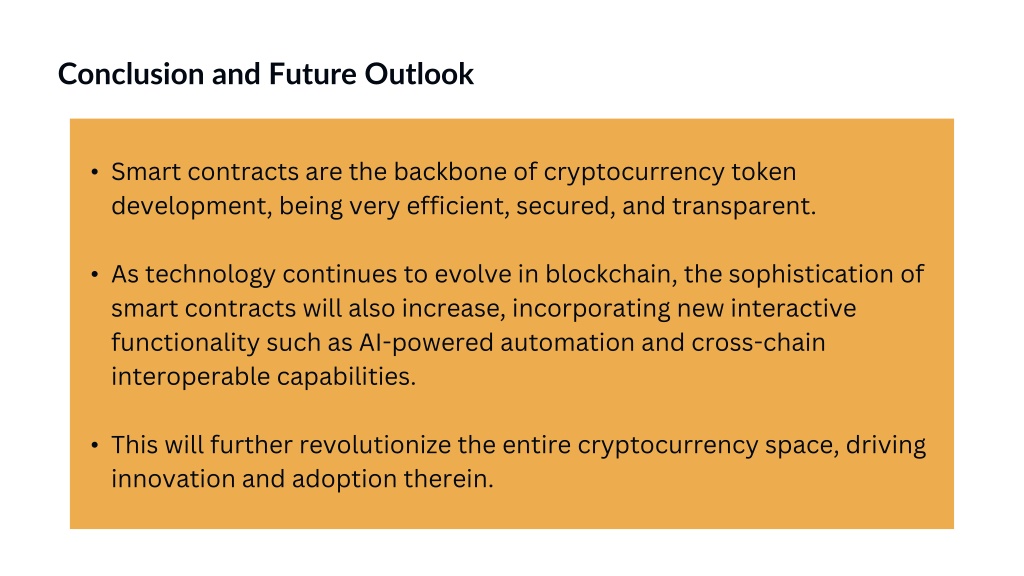 Conclusion and Future Outlook

• Smart contracts are the backbone of cryptocurrency token development, being very efficient, secured, and transparent.

• As technology continues to evolve in blockchain, the sophistication of smart contracts will also increase, incorporating new interactive functionality such as AI-powered automation and cross-chain interoperable capabilities.

• This will further revolutionize the entire cryptocurrency space, driving innovation and adoption therein.